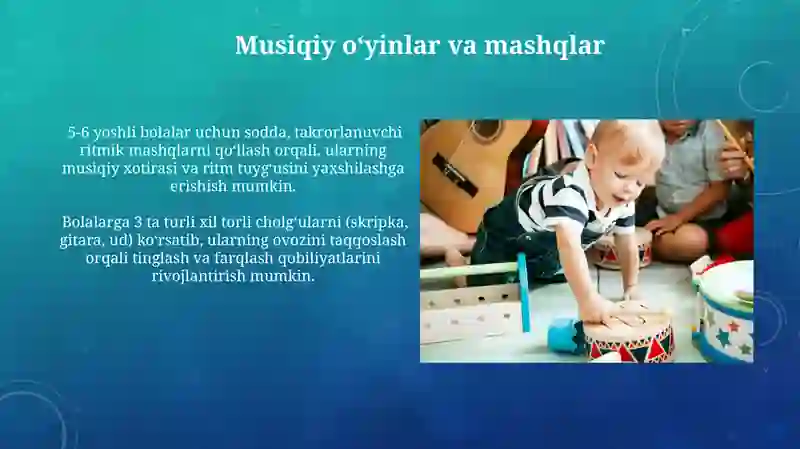 Musiqiy oʻyinlar va mashqlar

5-6 yoshli bolalar uchun sodda, takrorlanuvchi ritmik mashqlarni qoʻllash orqali, ularning musiqiy xotirasi va ritm tuygʻusini yaxshilashga erishish mumkin.

Bolalarga 3 ta turli xil torli cholgʻularni (skripka, gitara, ud) koʻrsatib, ularning ovozini taqqoslash orqali tinglash va farqlash qobiliyatlarini rivojlantirish mumkin.